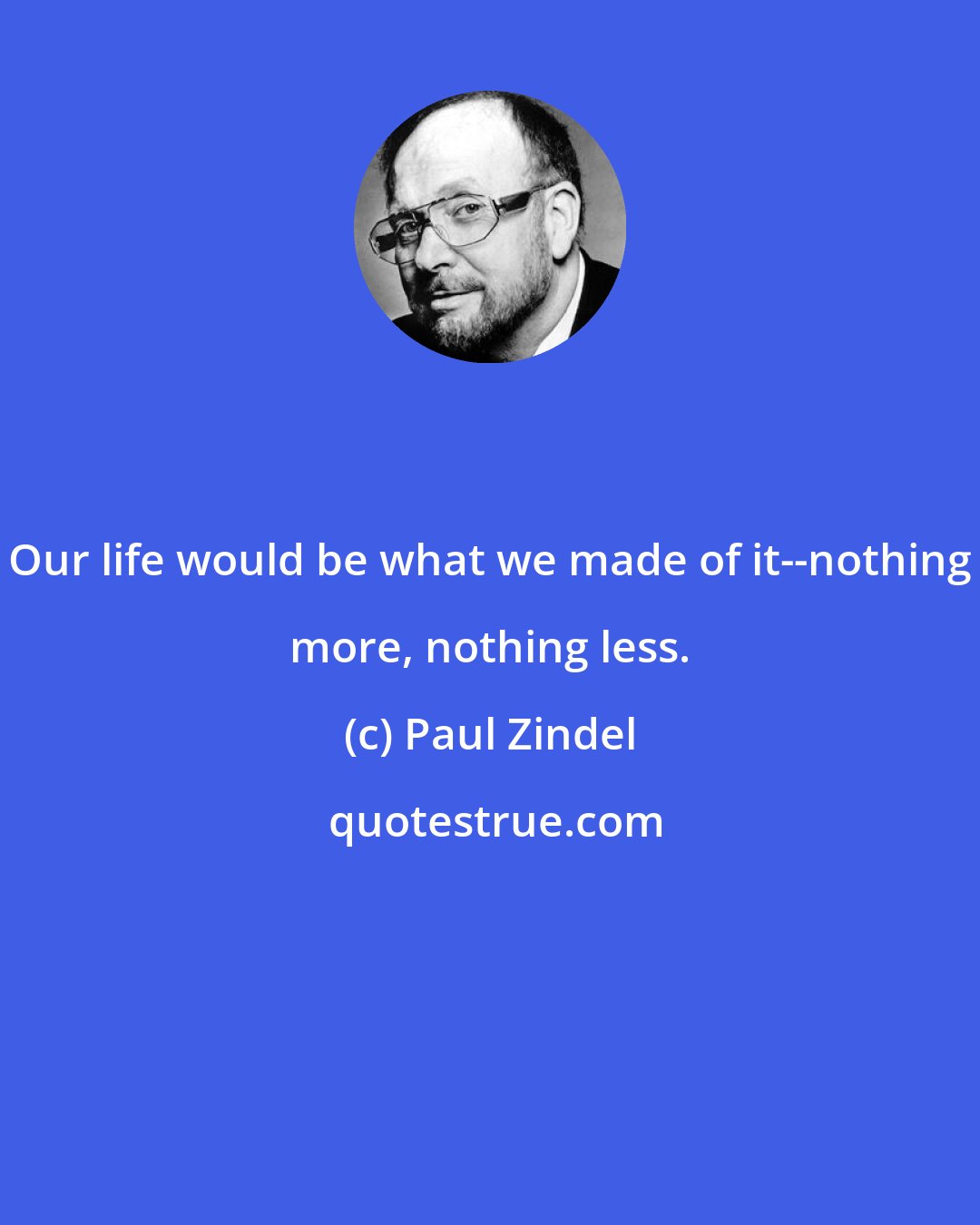 Our life would be what we made of it--nothing more, nothing less.

(c) Paul Zindel

quotestrue.com